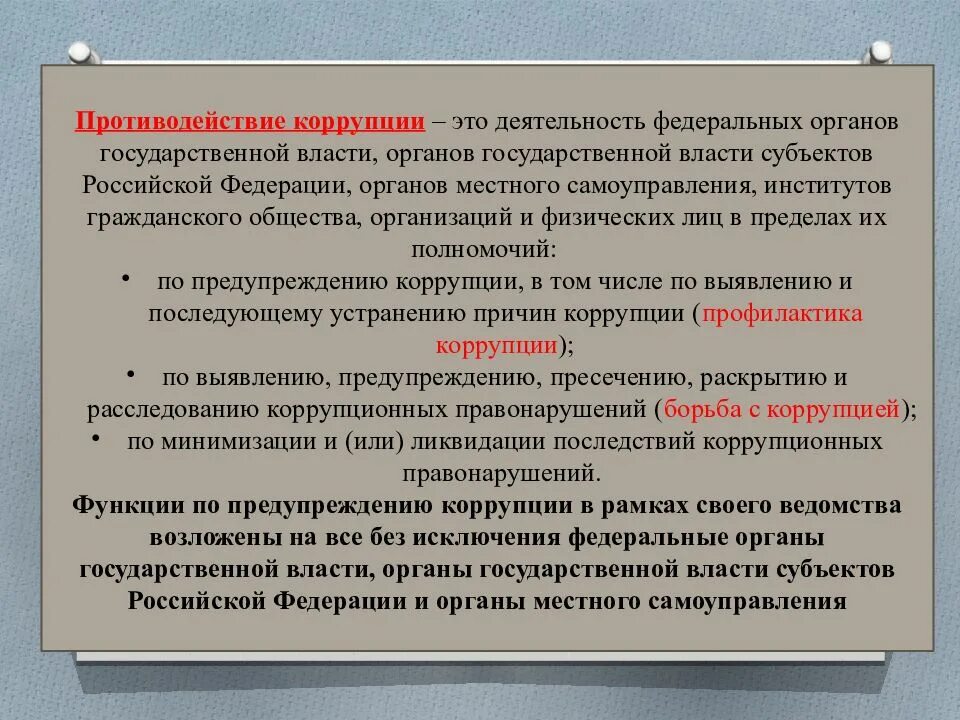 Противодействие коррупции – это деятельность федеральных органов государственной власти, органов государственной власти субъектов Российской Федерации, органов местного самоуправления, институтов гражданского общества, организаций и физических лиц в пределах их полномочий:

• по предупреждению коррупции, в том числе по выявлению и последующему устранению причин коррупции (профилактика коррупции);
• по выявлению, предупреждению, пресечению, раскрытию и расследованию коррупционных правонарушений (борьба с коррупцией);
• по минимизации и (или) ликвидации последствий коррупционных правонарушений.

Функции по предупреждению коррупции в рамках своего ведомства возложены на все без исключения федеральные органы государственной власти, органы государственной власти субъектов Российской Федерации и органы местного самоуправления